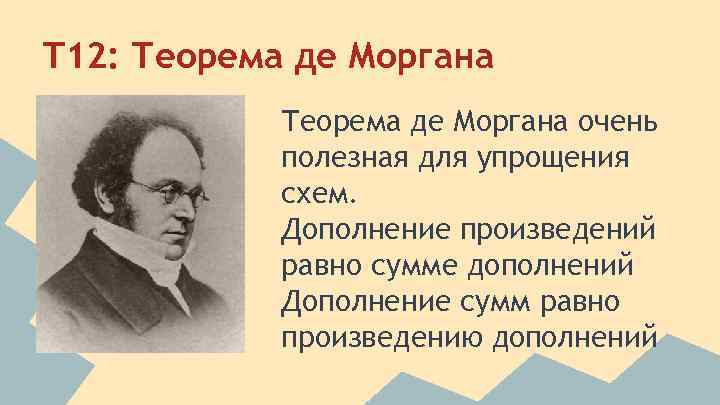 T12: Теорема де Моргана

Теорема де Моргана очень полезная для упрощения схем.
Дополнение произведений равно сумме дополнений
Дополнение сумм равно произведению дополнений